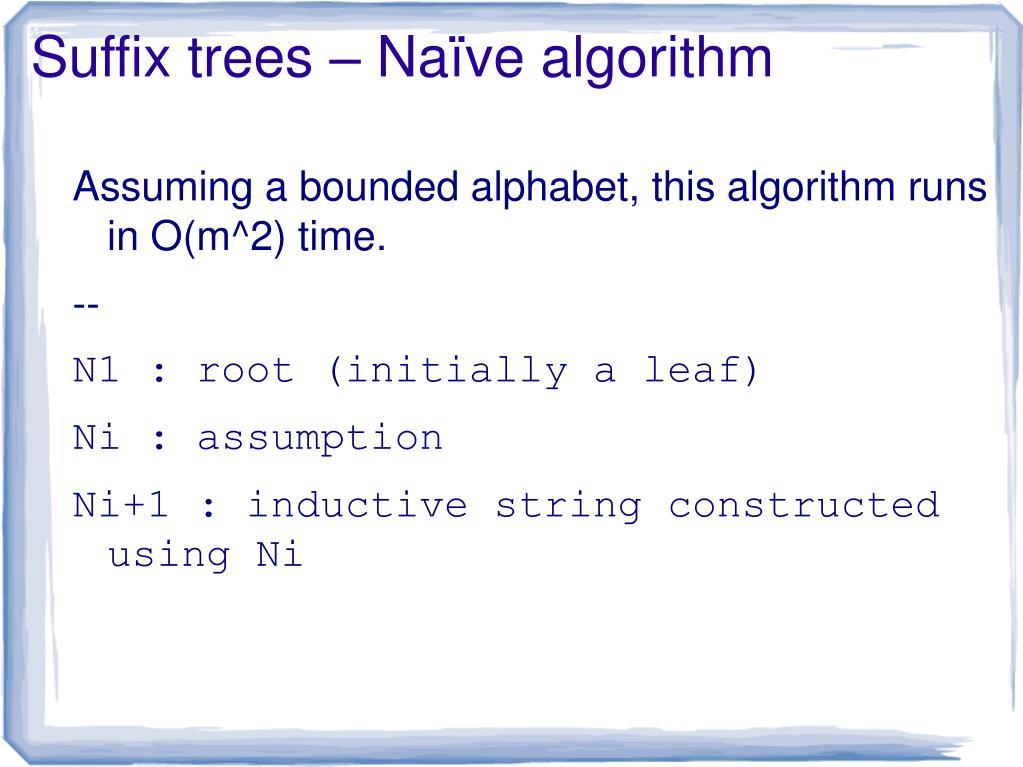 Suffix trees – Naïve algorithm

Assuming a bounded alphabet, this algorithm runs in O(m^2) time.

--

N1 : root (initially a leaf)

Ni : assumption

Ni+1 : inductive string constructed using Ni